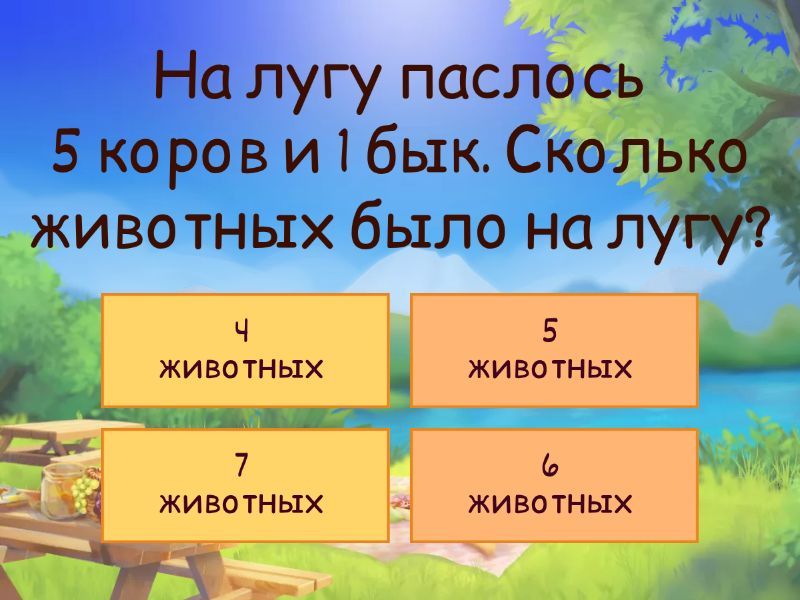 На лугу паслось 5 коров и 1 бык. Сколько животных было на лугу?

4 животных

5 животных

7 животных

6 животных